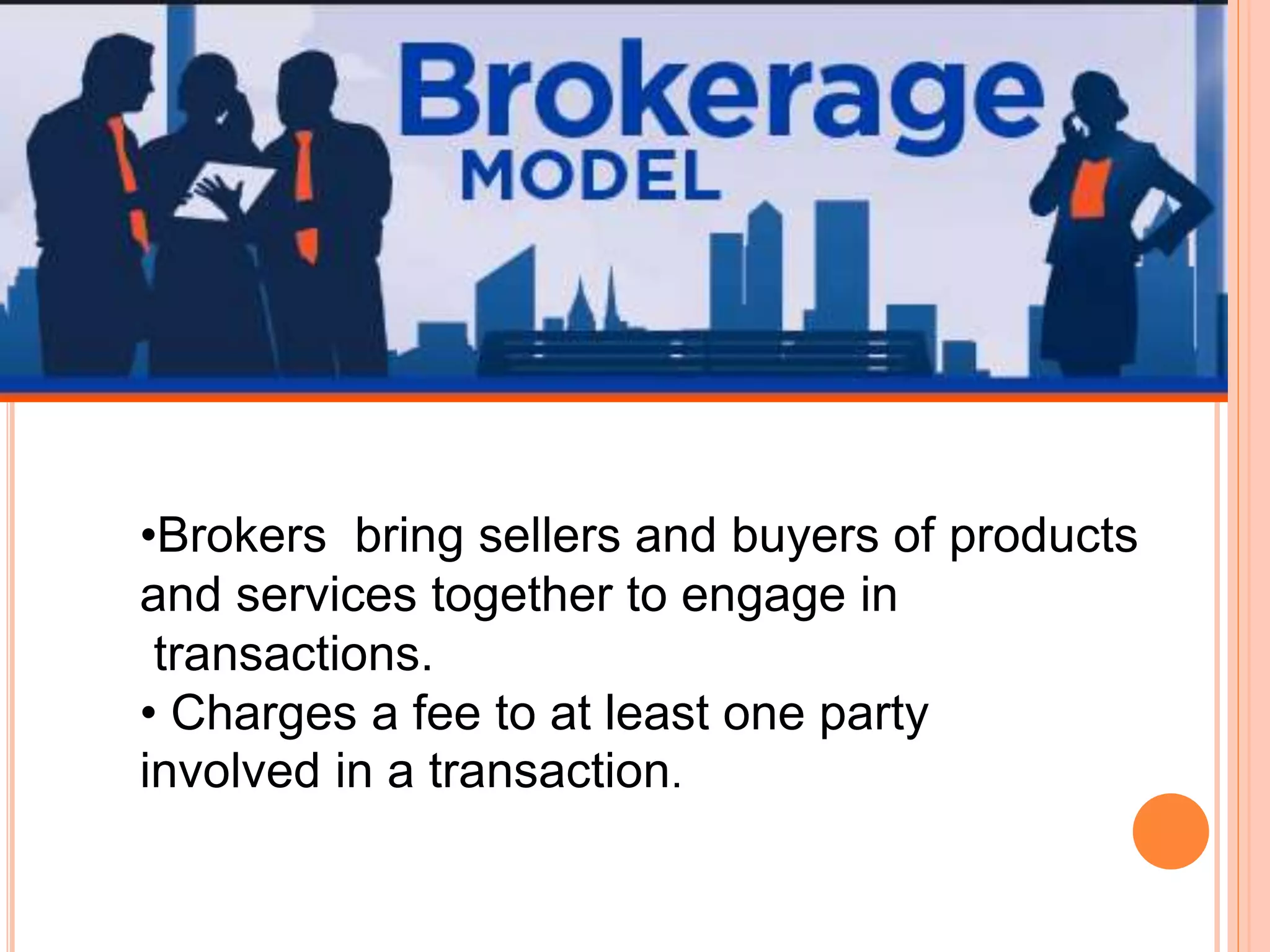 Brokerage
MODEL

•Brokers bring sellers and buyers of products and services together to engage in transactions.
• Charges a fee to at least one party involved in a transaction.